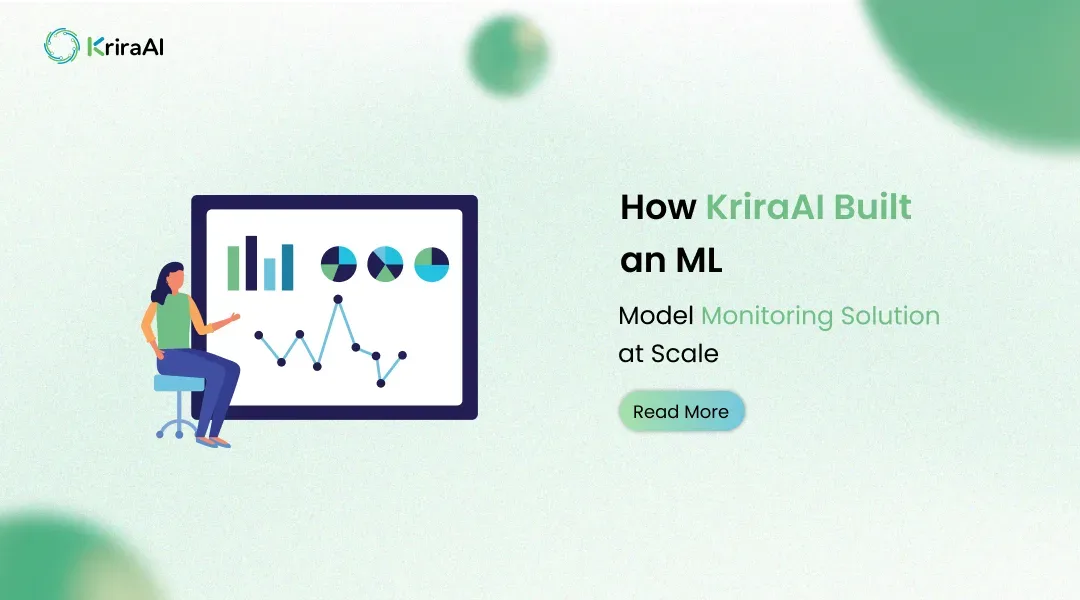 KriraAI

How KriraAI Built an ML

Model Monitoring Solution at Scale

Read More